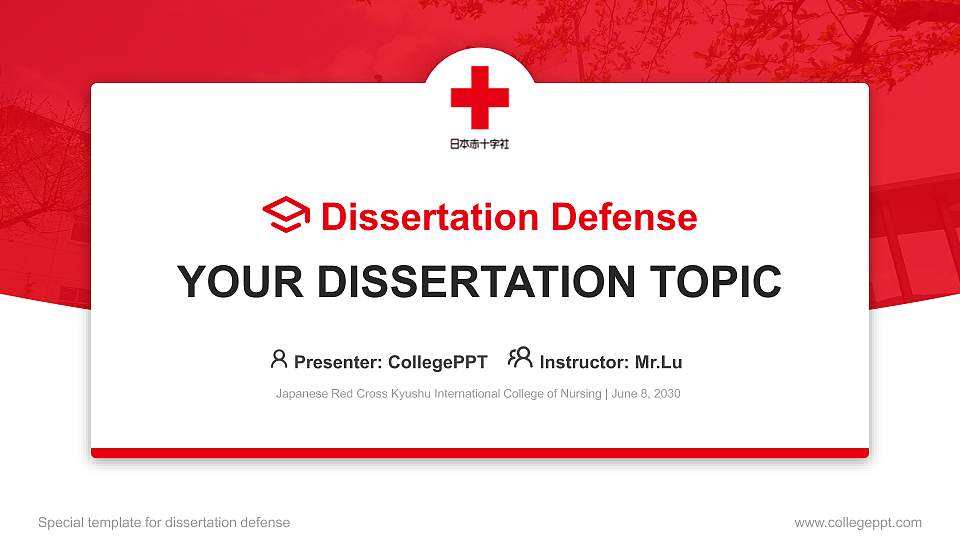 日本赤十字社

Dissertation Defense

YOUR DISSERTATION TOPIC

Presenter: CollegePPT Instructor: Mr.Lu

Japanese Red Cross Kyushu International College of Nursing | June 8, 2030

Special template for dissertation defense

www.collegeppt.com